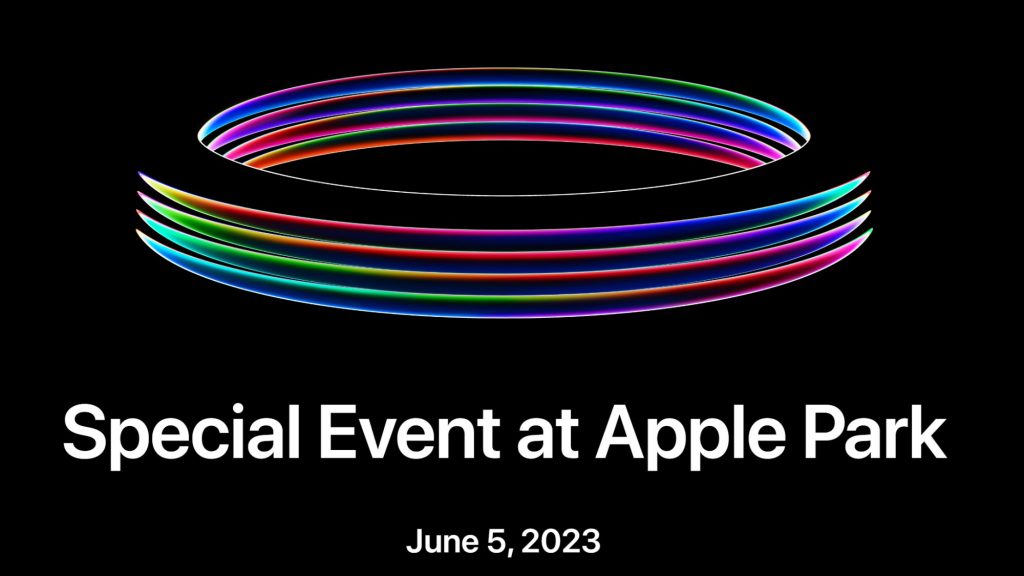 Special Event at Apple Park

June 5, 2023